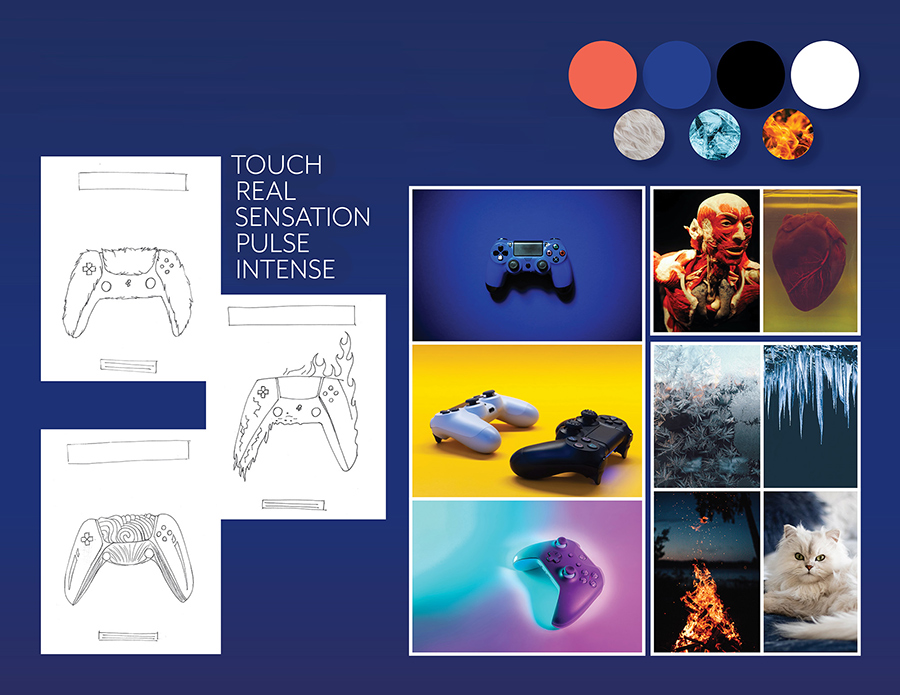 TOUCH
REAL
SENSATION
PULSE
INTENSE